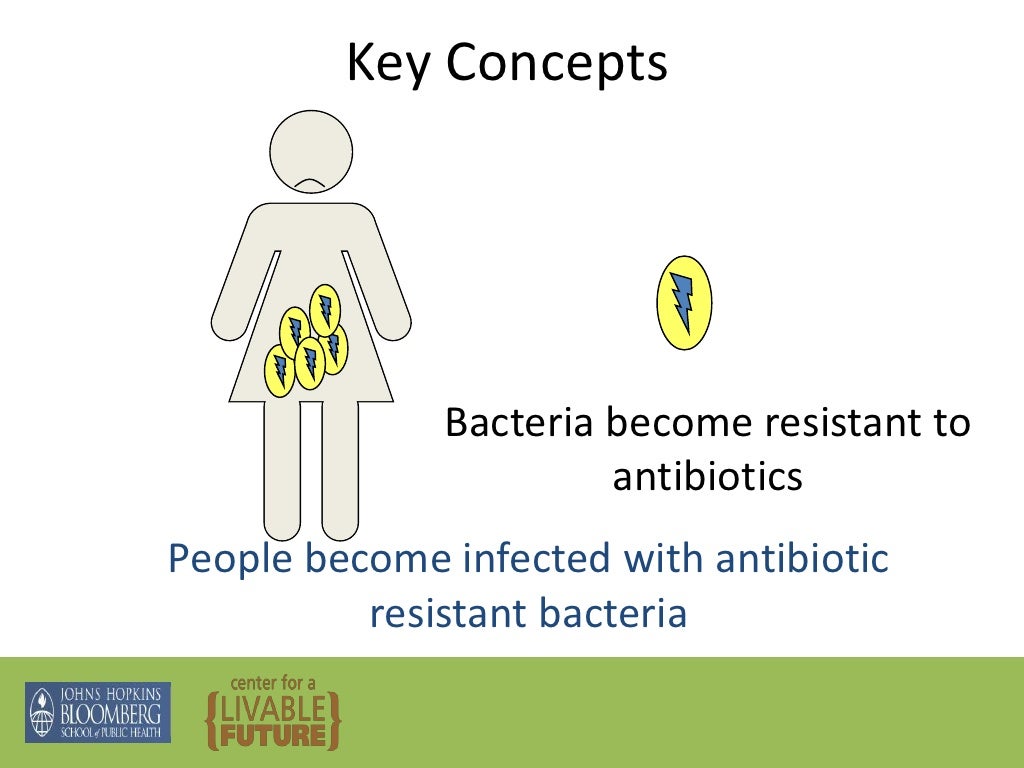 Key Concepts

Bacteria become resistant to antibiotics

People become infected with antibiotic resistant bacteria

JOHNS HOPKINS BLOOMBERG SCHOOL of PUBLIC HEALTH

center for a {LIVABLE FUTURE}